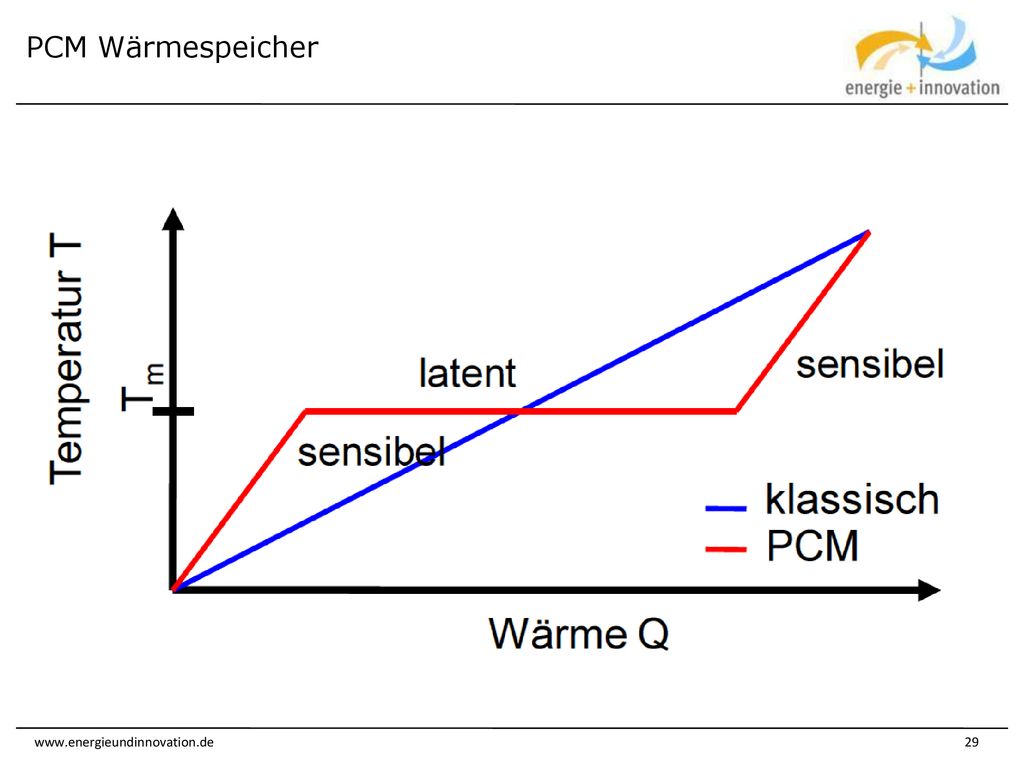 PCM Wärmespeicher

energie + innovation

Temperatur T

$T_m$

latent

sensibel

sensibel

klassisch

PCM

Wärme Q

www.energieundinnovation.de

29